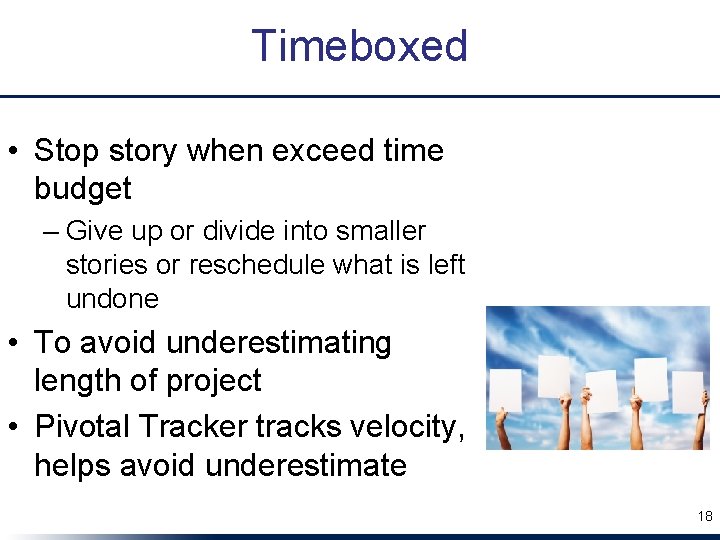 Timeboxed

• Stop story when exceed time budget

– Give up or divide into smaller stories or reschedule what is left undone

• To avoid underestimating length of project

• Pivotal Tracker tracks velocity, helps avoid underestimate

18